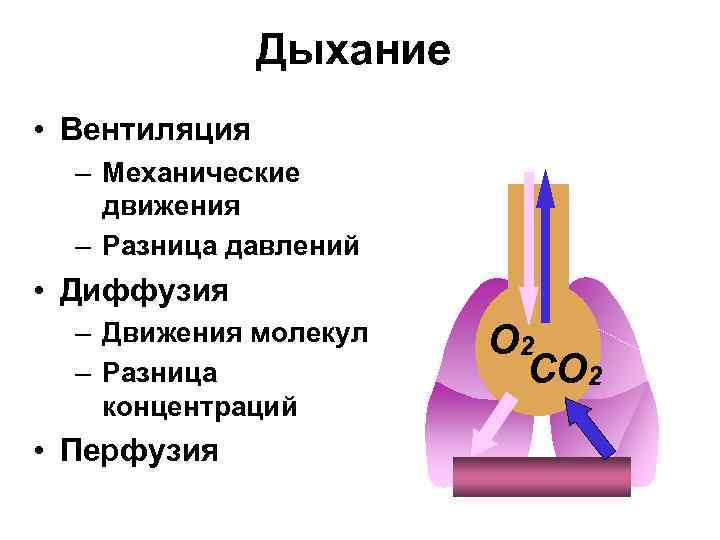 Дыхание

• Вентиляция
– Механические движения
– Разница давлений
• Диффузия
– Движения молекул
– Разница концентраций
• Перфузия

$O_2$ $CO_2$